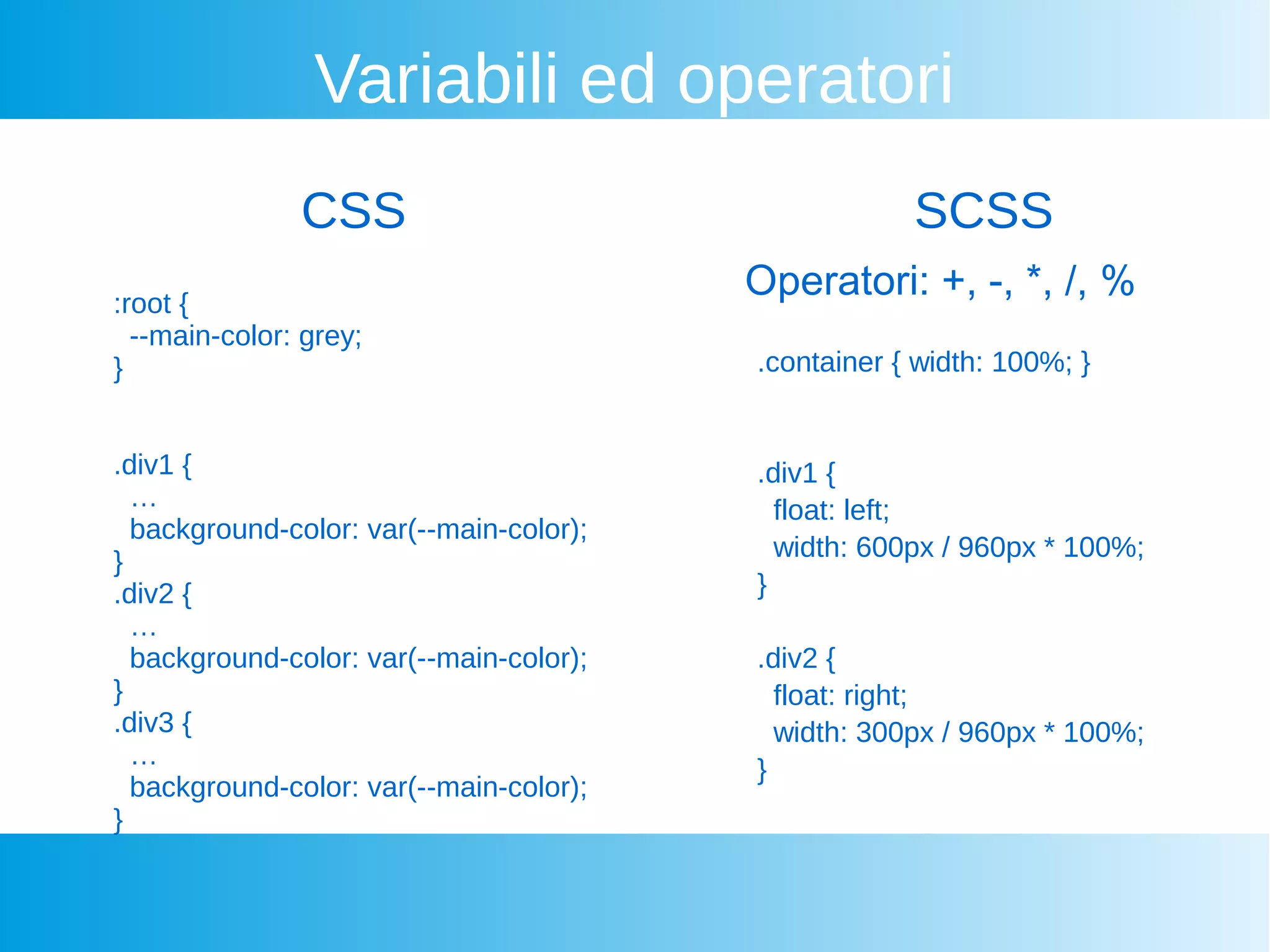 Variabili ed operatori

CSS

:root {
  --main-color: grey;
}

.div1 {
  …
  background-color: var(--main-color);
}
.div2 {
  …
  background-color: var(--main-color);
}
.div3 {
  …
  background-color: var(--main-color);
}

SCSS

Operatori: +, -, *, /, %

.container { width: 100%; }

.div1 {
  float: left;
  width: 600px / 960px * 100%;
}

.div2 {
  float: right;
  width: 300px / 960px * 100%;
}